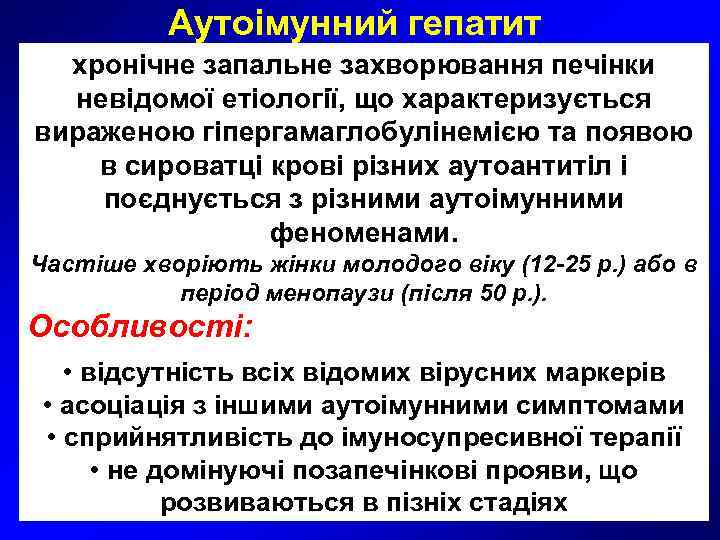 Аутоімунний гепатит

хронічне запальне захворювання печінки невідомої етіології, що характеризується вираженою гіпергамаглобулінемією та появою в сироватці крові різних аутоантитіл і поєднується з різними аутоімунними феноменами.

Частіше хворіють жінки молодого віку (12-25 р.) або в період менопаузи (після 50 р.).

Особливості:

• відсутність всіх відомих вірусних маркерів
• асоціація з іншими аутоімунними симптомами
• сприйнятливість до імуносупресивної терапії
• не домінуючі позапечінкові прояви, що розвиваються в пізніх стадіях